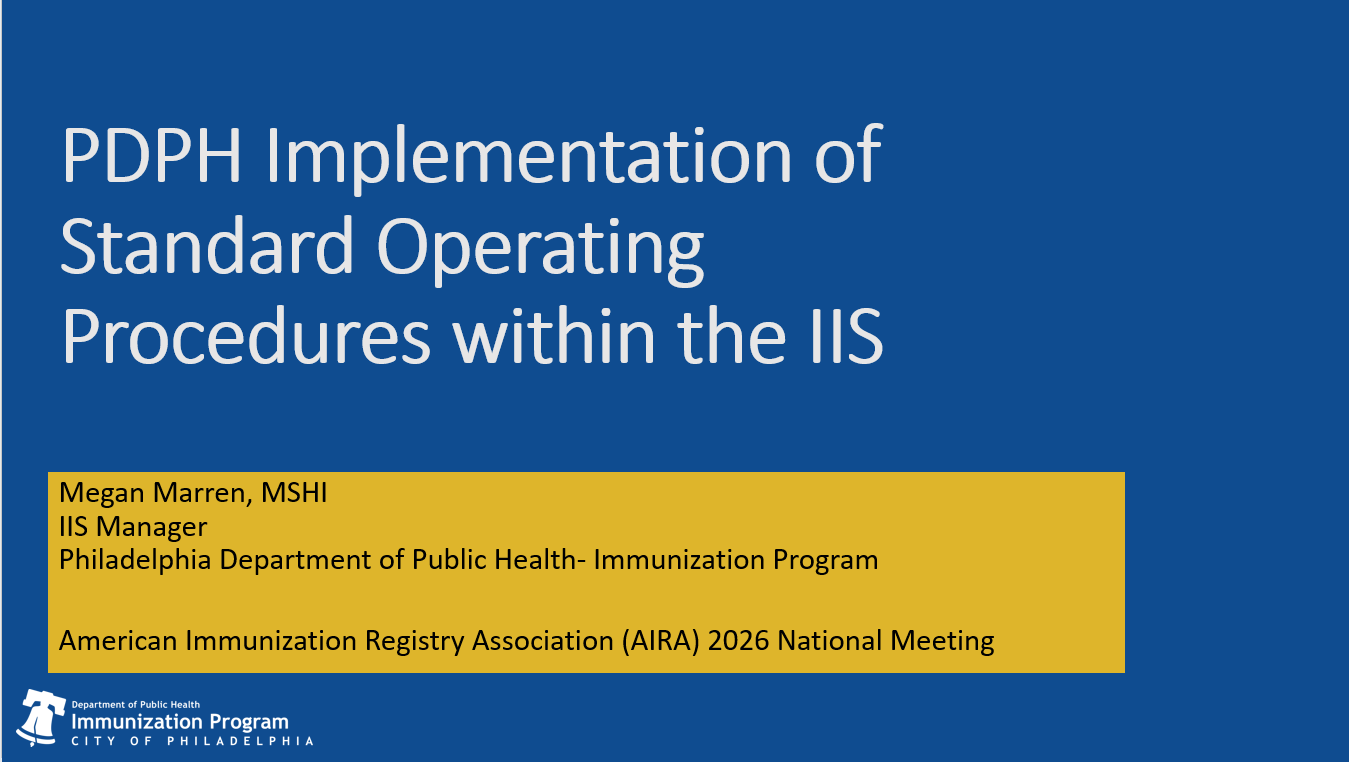 PDPH Implementation of Standard Operating Procedures within the IIS

Megan Marren, MSHI
IIS Manager
Philadelphia Department of Public Health- Immunization Program

American Immunization Registry Association (AIRA) 2026 National Meeting

Department of Public Health
Immunization Program
CITY OF PHILADELPHIA